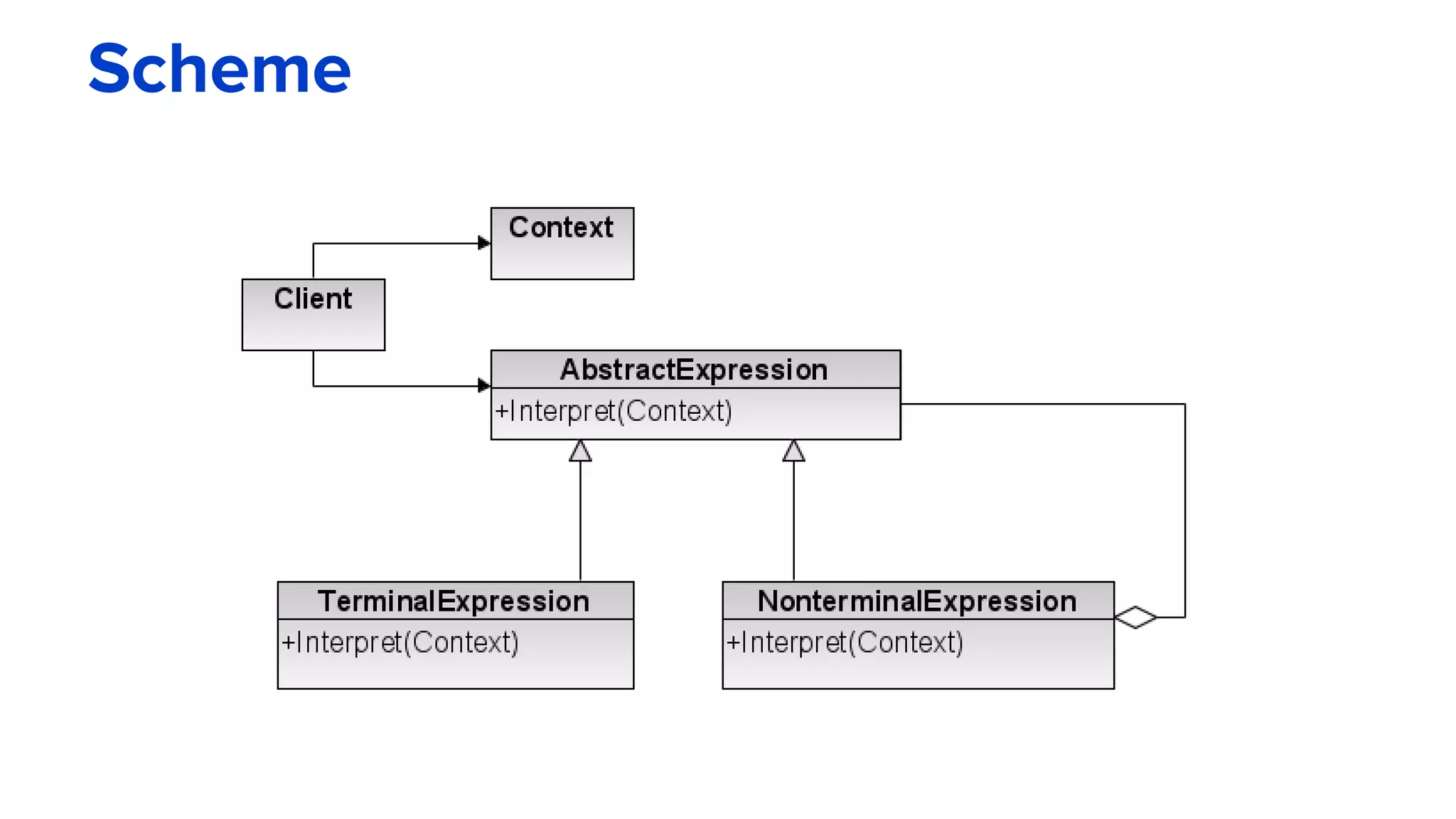 Scheme

Context

Client

AbstractExpression
+Interpret(Context)

TerminalExpression
+Interpret(Context)

NonterminalExpression
+Interpret(Context)